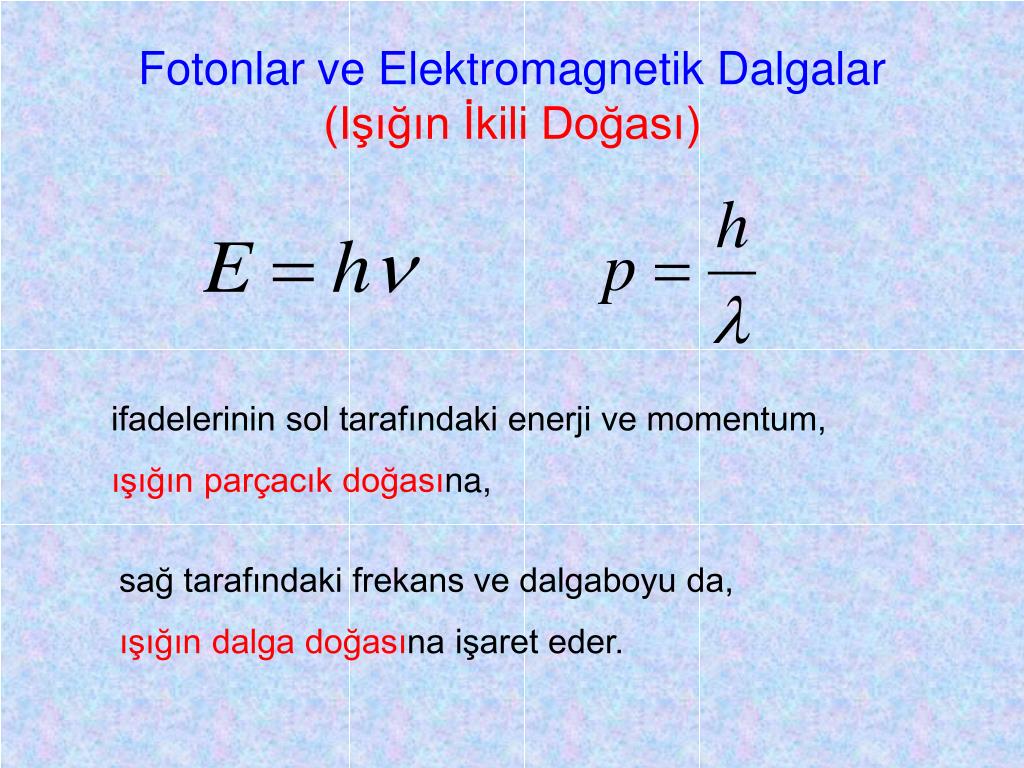 Fotonlar ve Elektromagnetik Dalgalar
(Işığın İkili Doğası)

$E = h\nu$ $p = \frac{h}{\lambda}$

ifadelerinin sol tarafındaki enerji ve momentum, ışığın parçacık doğasına,

sağ tarafındaki frekans ve dalgaboyu da, ışığın dalga doğasına işaret eder.